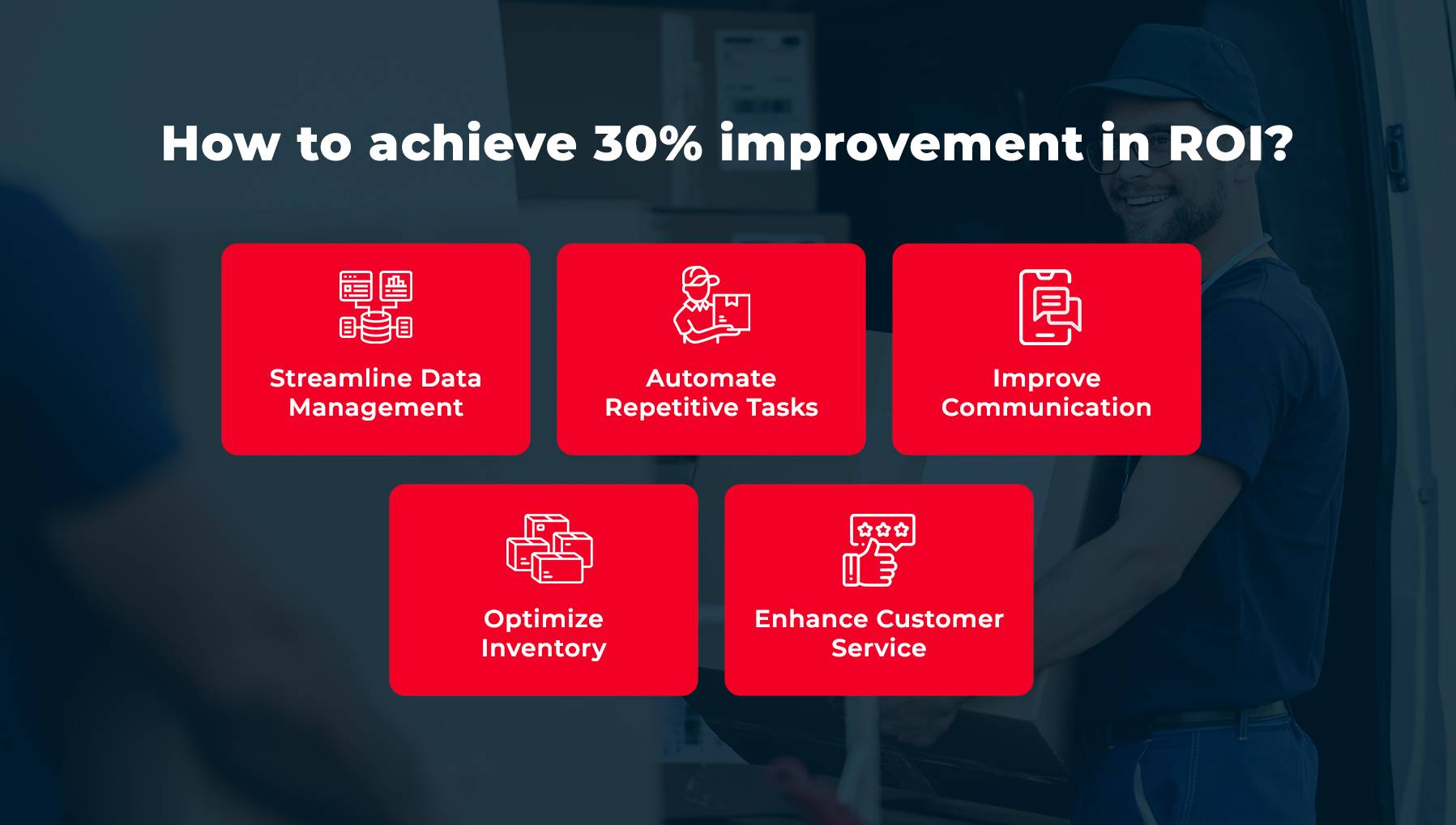 How to achieve 30% improvement in ROI?

Streamline Data Management

Automate Repetitive Tasks

Improve Communication

Optimize Inventory

Enhance Customer Service